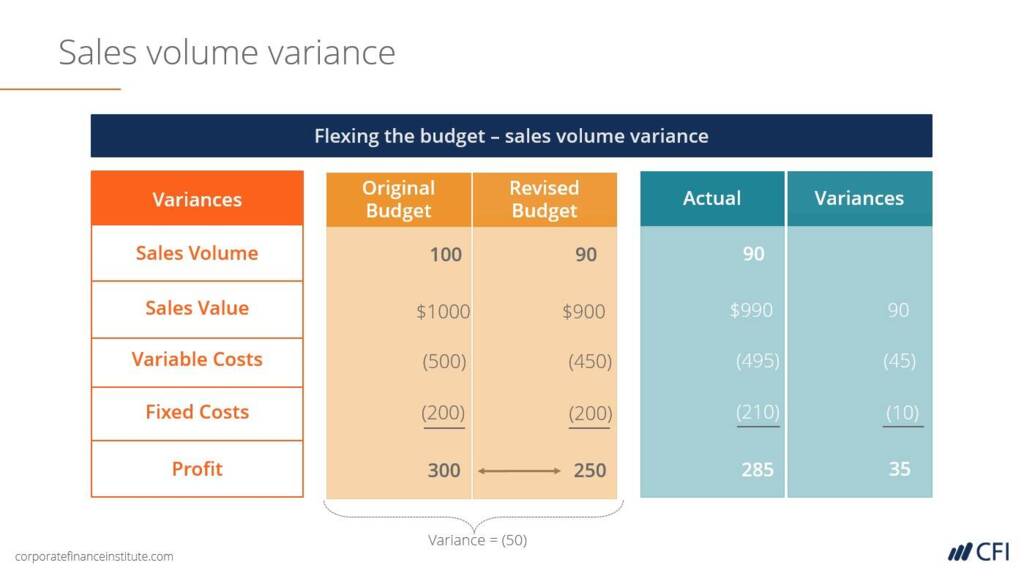 Sales volume variance

Flexing the budget – sales volume variance

| Variances | Original Budget | Revised Budget | Actual | Variances |
|---|---|---|---|---|
| Sales Volume | 100 | 90 | 90 | |
| Sales Value | \$1000 | \$900 | \$990 | 90 |
| Variable Costs | (500) | (450) | (495) | (45) |
| Fixed Costs | (200) | (200) | (210) | (10) |
| Profit | 300 | 250 | 285 | 35 |

Variance = (50)

corporatefinanceinstitute.com

CFI